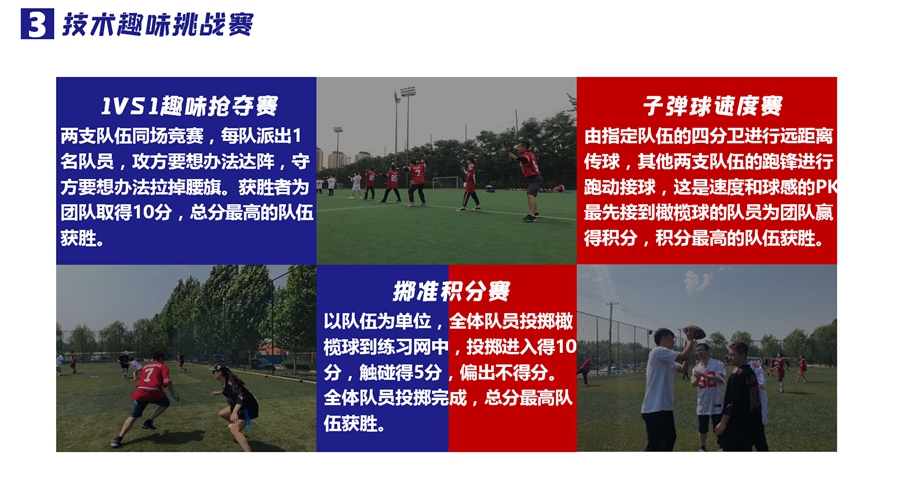 3 技术趣味挑战赛

1VS1趣味抢夺赛
两支队伍同场竞赛，每队派出1名队员，攻方要想办法达阵，守方要想办法拉掉腰旗。获胜者为团队取得10分，总分最高的队伍获胜。

子弹球速度赛
由指定队伍的四分卫进行远距离传球，其他两支队伍的跑锋进行跑动接球，这是速度和球感的PK最先接到橄榄球的队员为团队赢得积分，积分最高的队伍获胜。

掷准积分赛
以队伍为单位，全体队员投掷橄榄球到练习网中，投掷进入得10分，触碰得5分，偏出不得分。全体队员投掷完成，总分最高队伍获胜。